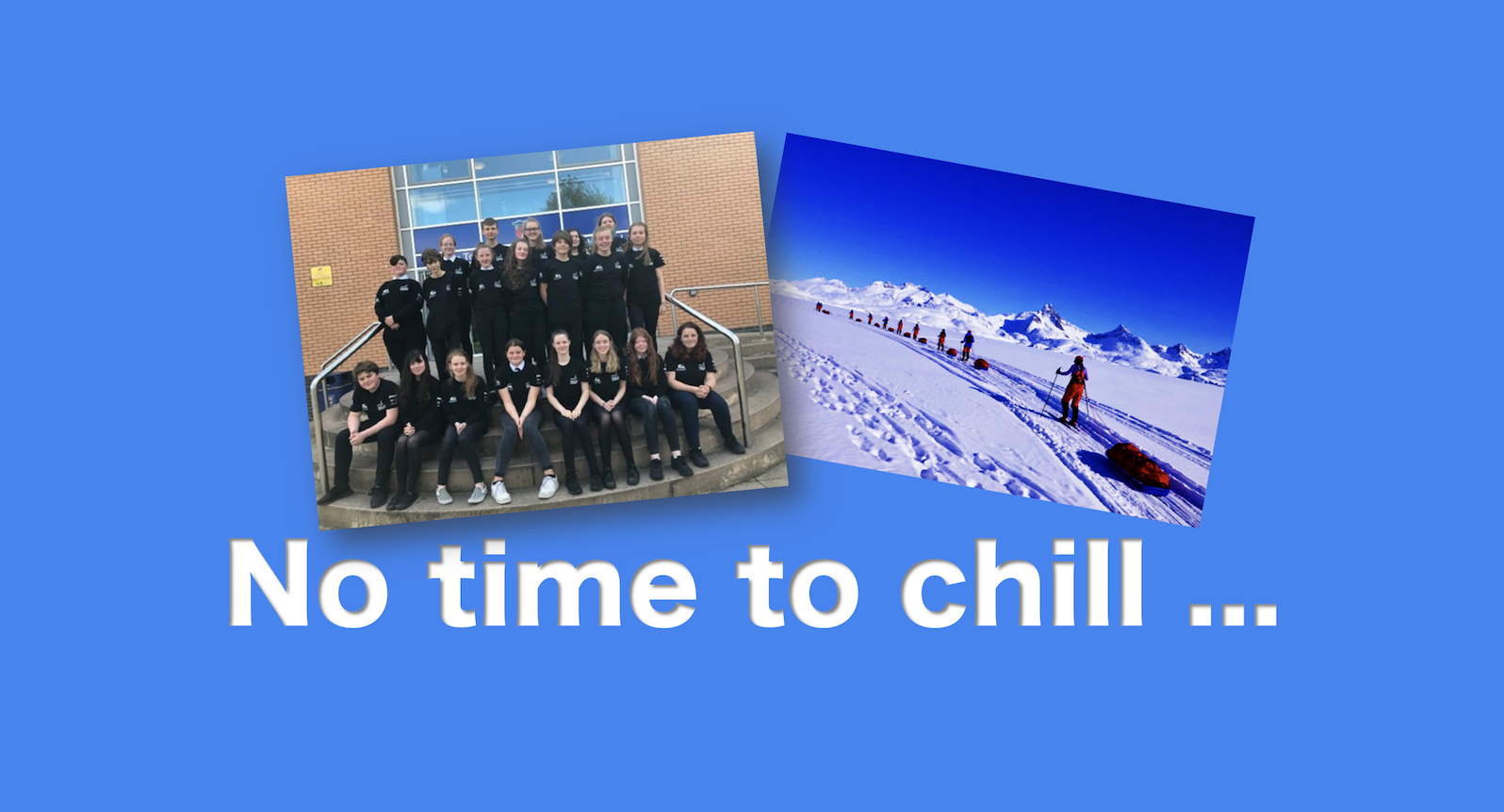 No time to chill ...